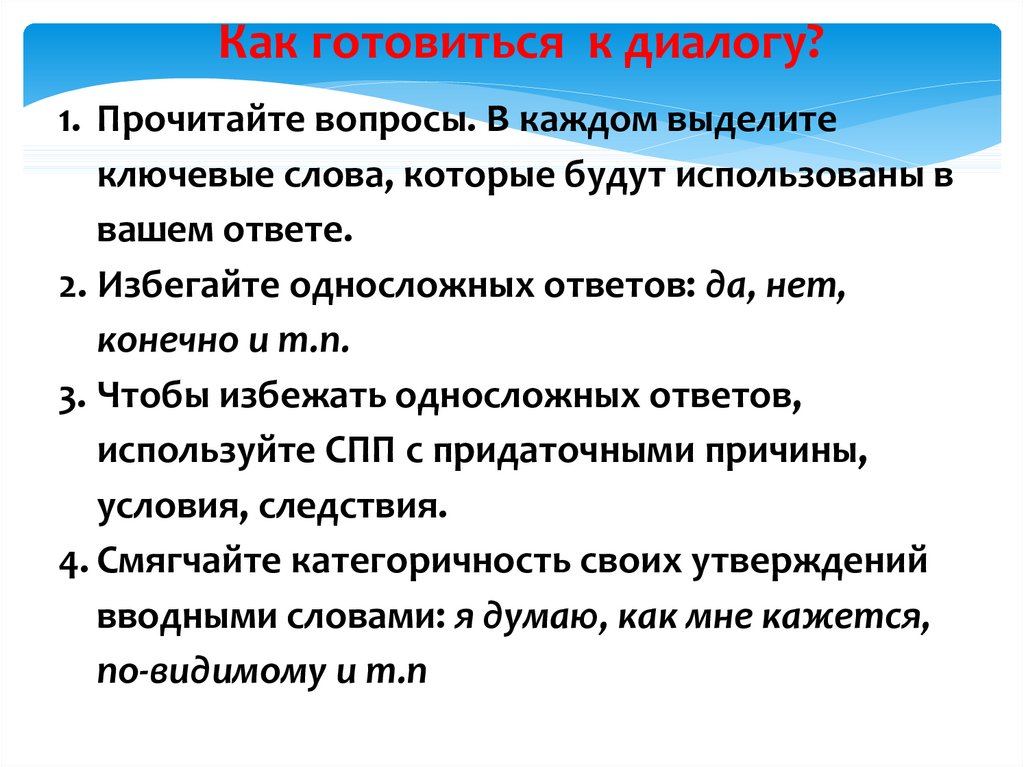 Как готовиться к диалогу?

1. Прочитайте вопросы. В каждом выделите ключевые слова, которые будут использованы в вашем ответе.
2. Избегайте односложных ответов: да, нет, конечно и т.п.
3. Чтобы избежать односложных ответов, используйте СПП с придаточными причины, условия, следствия.
4. Смягчайте категоричность своих утверждений вводными словами: я думаю, как мне кажется, по-видимому и т.п